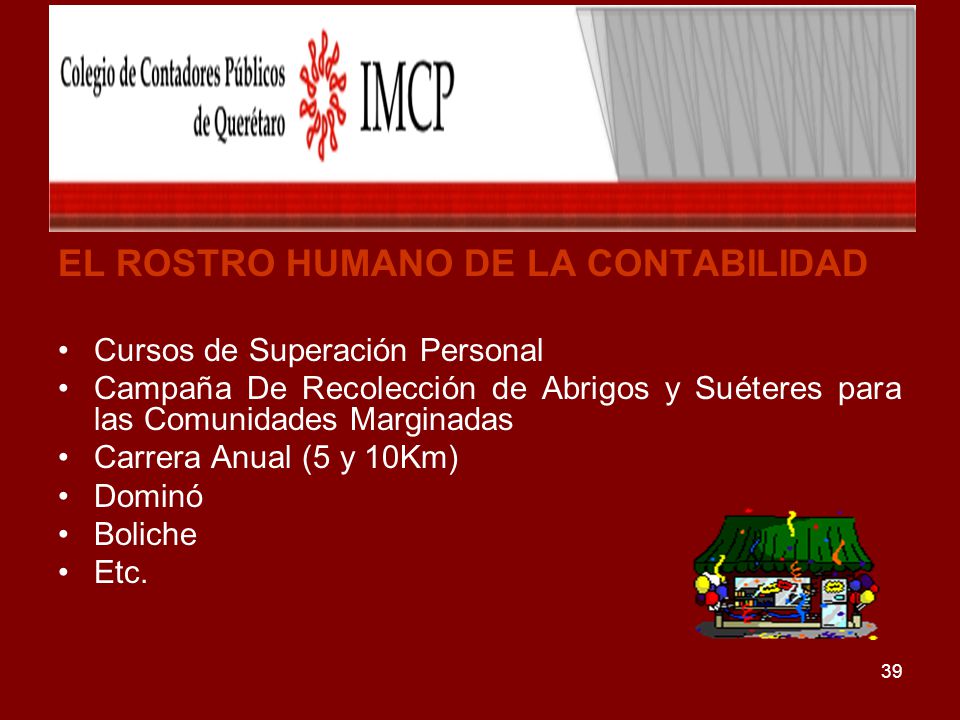 Colegio de Contadores Públicos de Querétaro

IMCP

EL ROSTRO HUMANO DE LA CONTABILIDAD

• Cursos de Superación Personal
• Campaña De Recolección de Abrigos y Suéteres para las Comunidades Marginadas
• Carrera Anual (5 y 10Km)
• Dominó
• Boliche
• Etc.

39